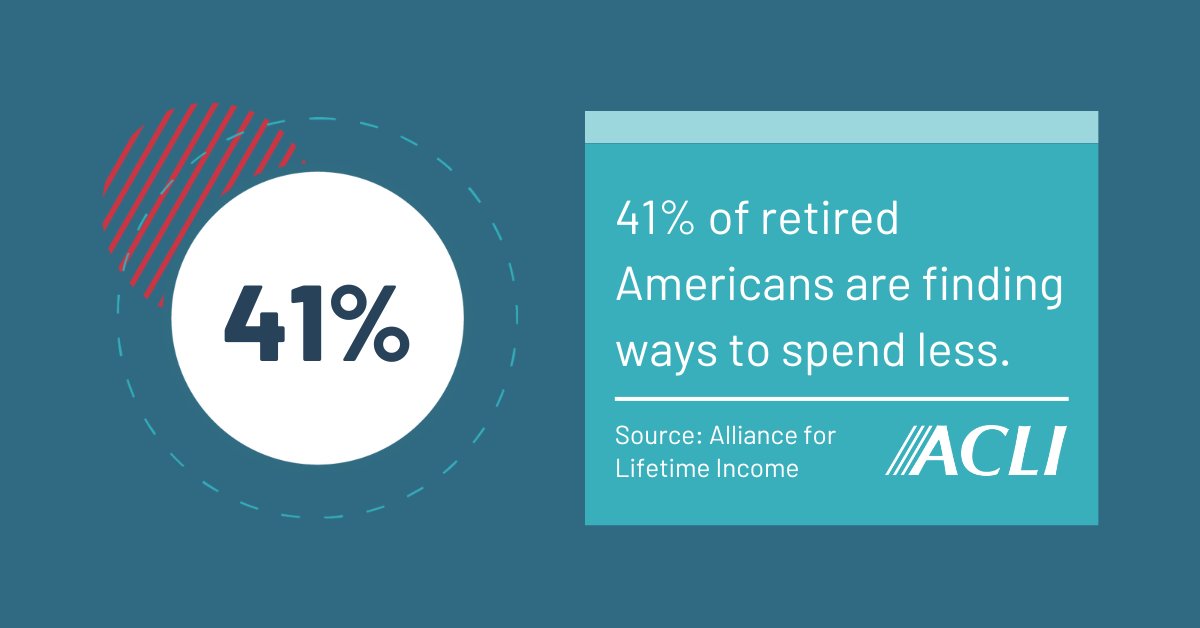 41%

41% of retired Americans are finding ways to spend less.

Source: Alliance for Lifetime Income

ACLI